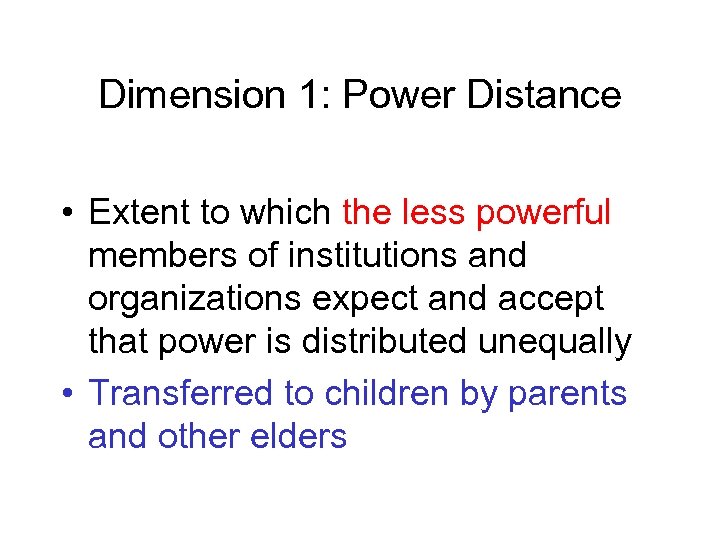 Dimension 1: Power Distance

• Extent to which the less powerful members of institutions and organizations expect and accept that power is distributed unequally

• Transferred to children by parents and other elders